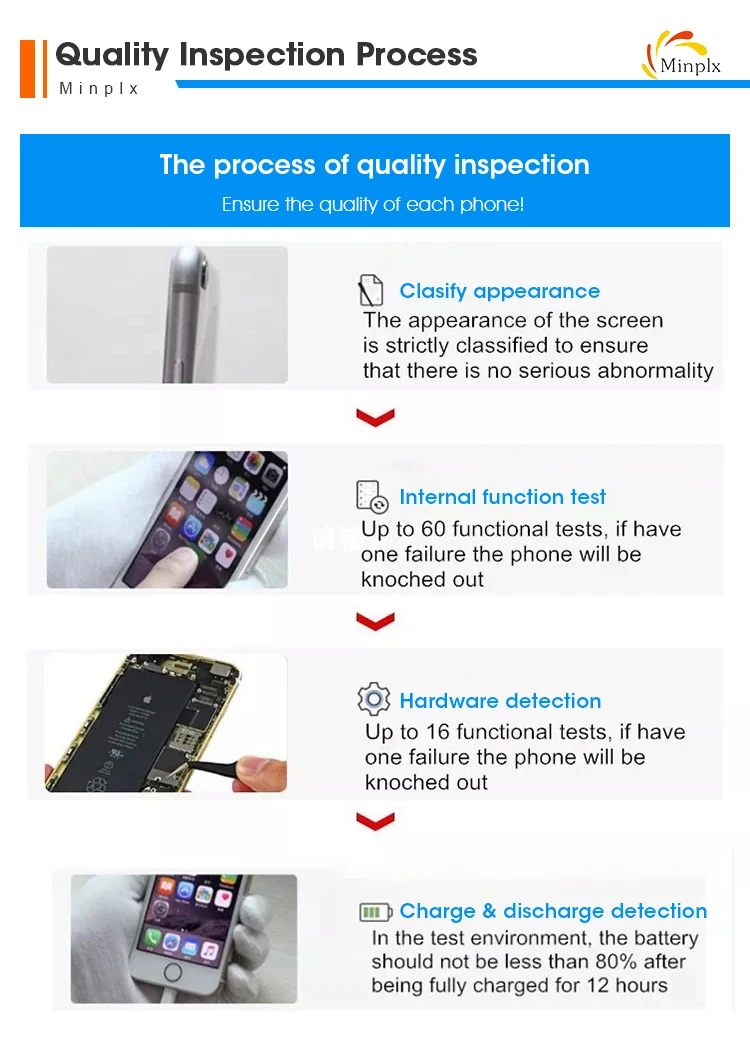 Quality Inspection Process
Minplx

Minplx

The process of quality inspection
Ensure the quality of each phone!

Clasify appearance
The appearance of the screen is strictly classified to ensure that there is no serious abnormality

Internal function test
Up to 60 functional tests, if have one failure the phone will be knoched out

Hardware detection
Up to 16 functional tests, if have one failure the phone will be knoched out

Charge & discharge detection
In the test environment, the battery should not be less than 80% after being fully charged for 12 hours